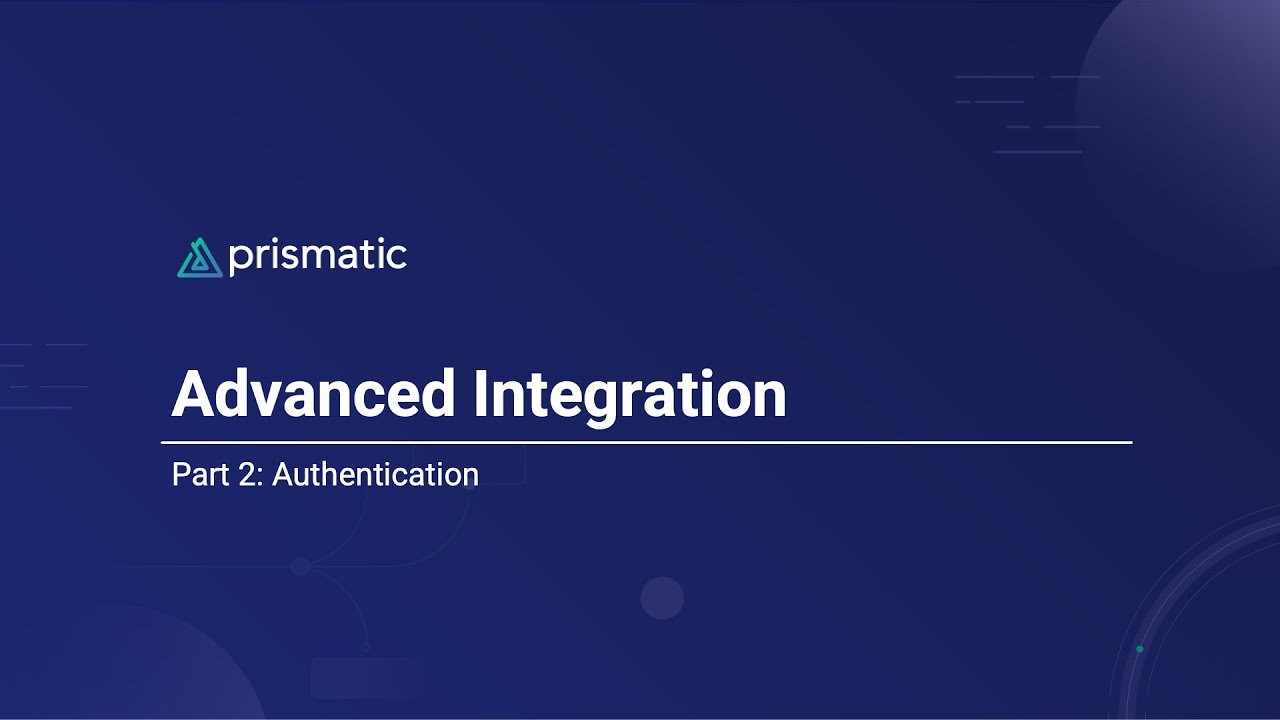 prismatic

Advanced Integration

Part 2: Authentication